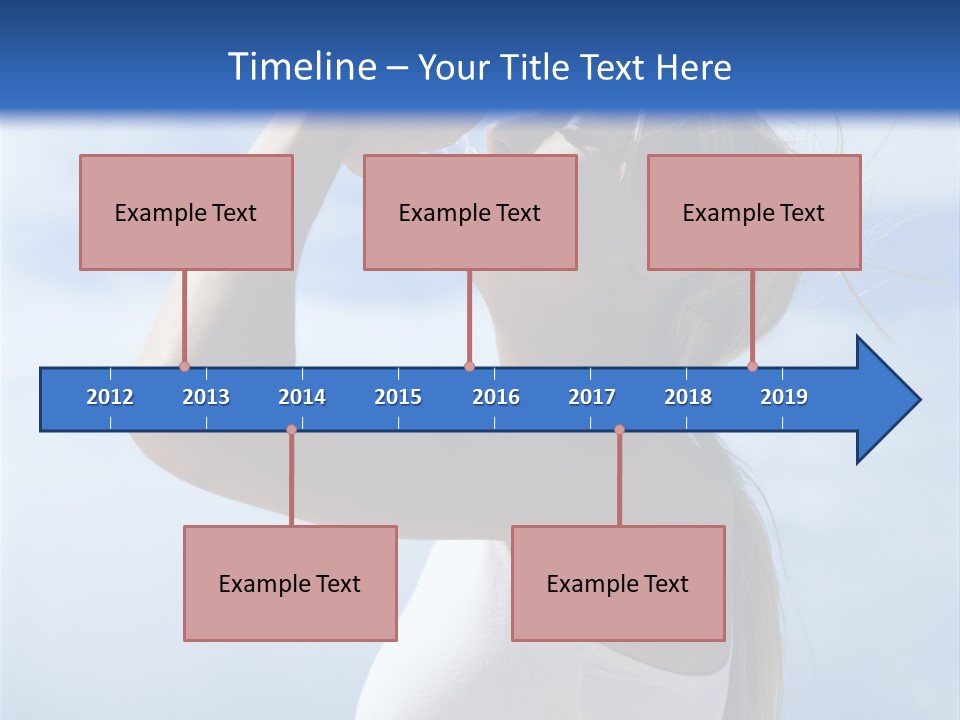 Timeline – Your Title Text Here

Example Text

Example Text

Example Text

2012 2013 2014 2015 2016 2017 2018 2019

Example Text

Example Text